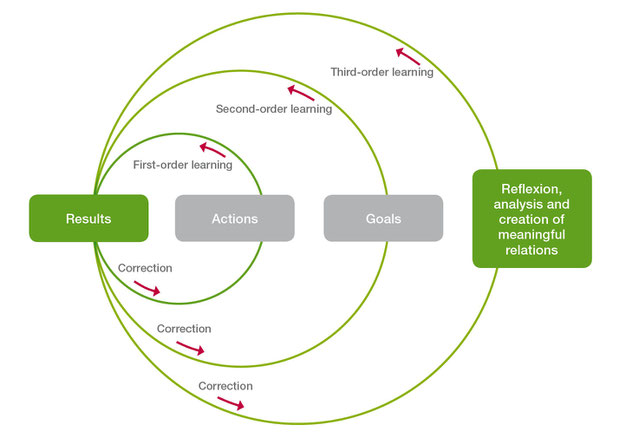 Third-order learning

Second-order learning

First-order learning

Results

Actions

Goals

Reflexion, analysis and creation of meaningful relations

Correction

Correction

Correction